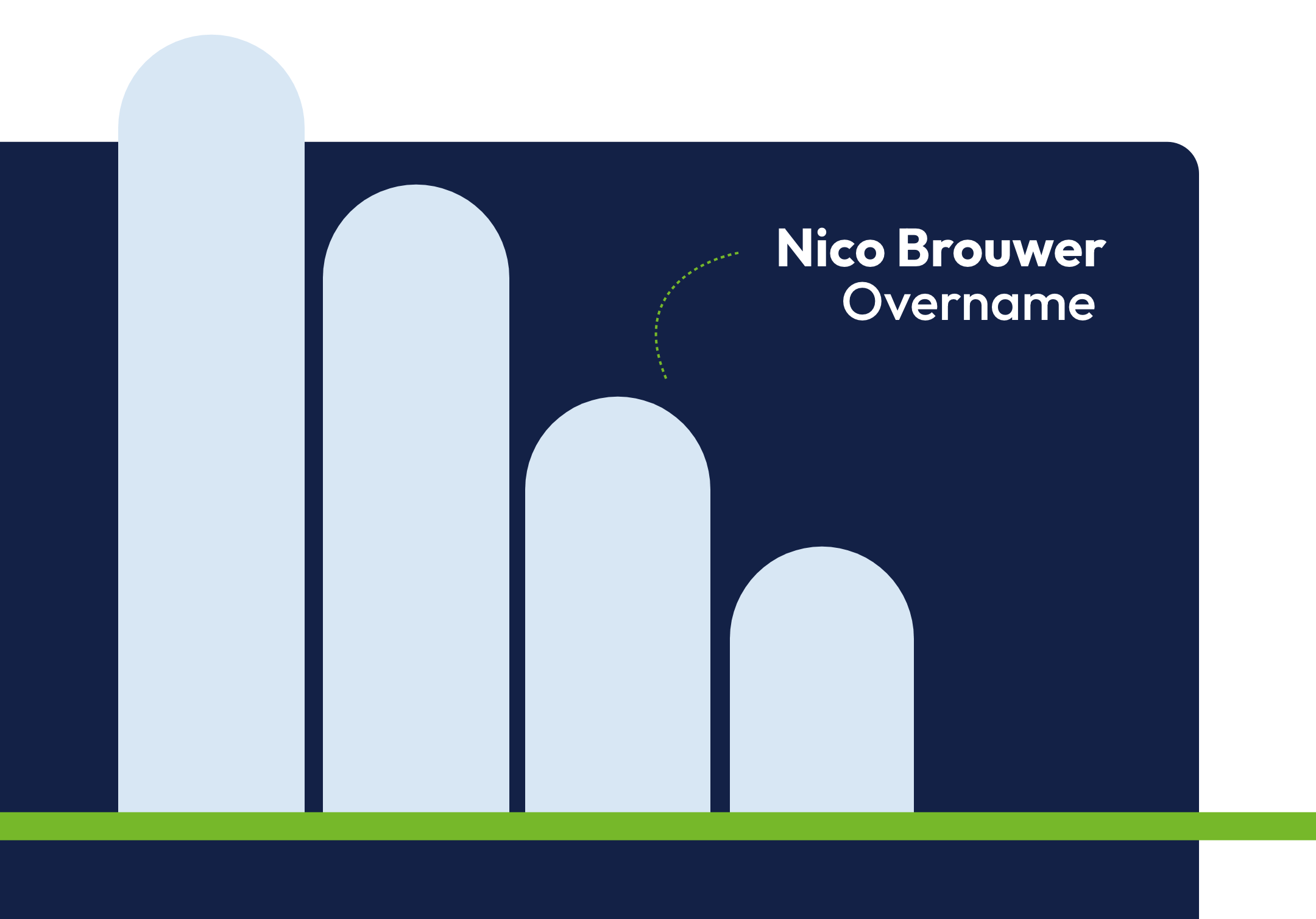 Nico Brouwer
Overname